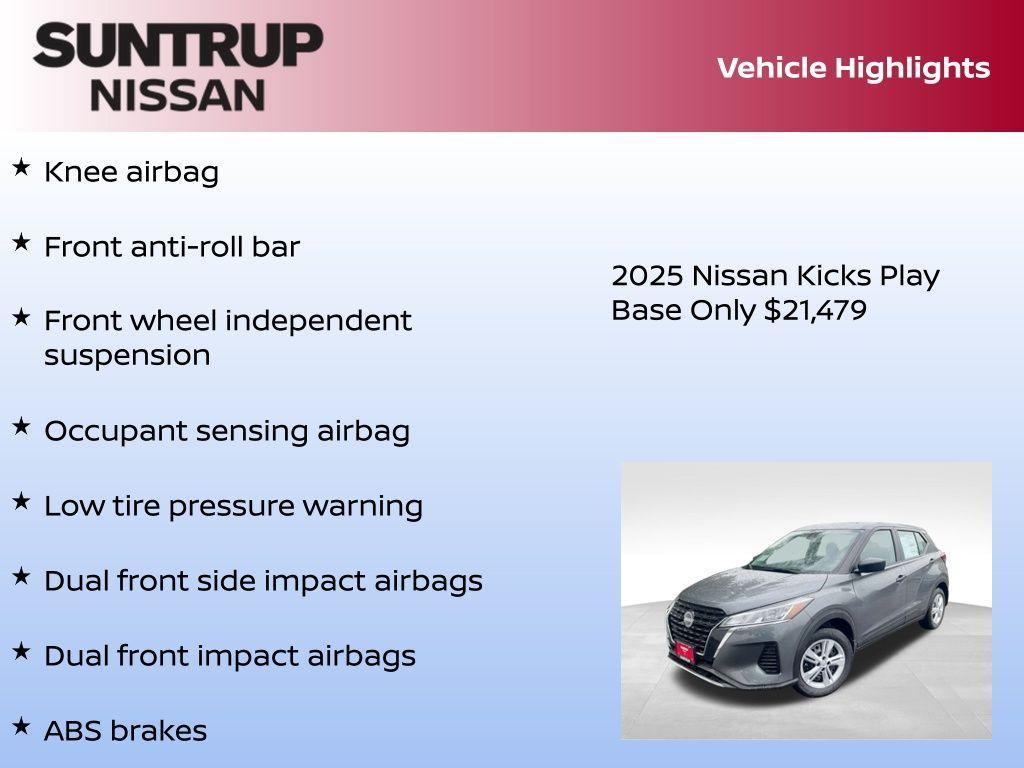 SUNTRUP NISSAN

Vehicle Highlights

★ Knee airbag

★ Front anti-roll bar

★ Front wheel independent suspension

★ Occupant sensing airbag

★ Low tire pressure warning

★ Dual front side impact airbags

★ Dual front impact airbags

★ ABS brakes

2025 Nissan Kicks Play Base Only $21,479